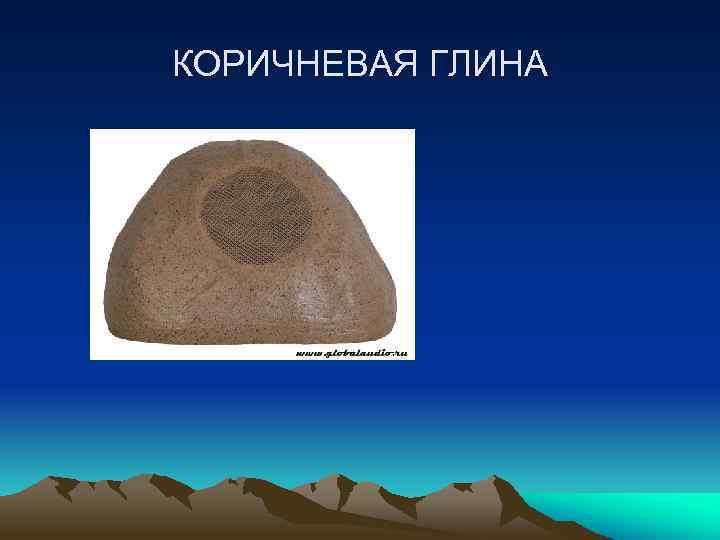 КОРИЧНЕВАЯ ГЛИНА

www.globalaudio.ru